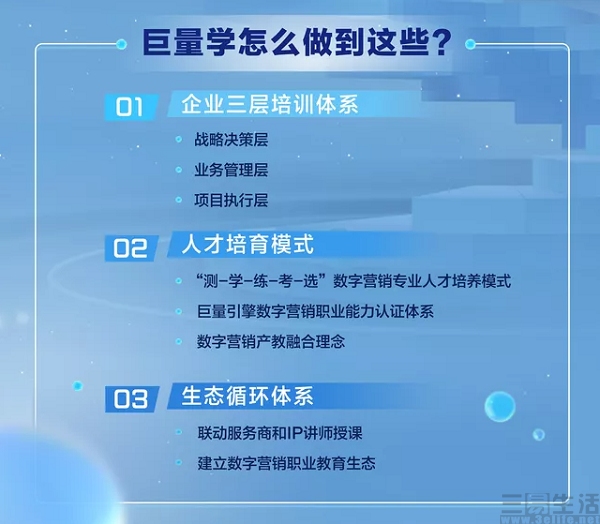 巨量学怎么做到这些？

01 企业三层培训体系

战略决策层

业务管理层

项目执行层

02 人才培育模式

“测-学-练-考-选”数字营销专业人才培养模式

巨量引擎数字营销职业能力认证体系

数字营销产教融合理念

03 生态循环体系

联动服务商和IP讲师授课

建立数字营销职业教育生态

三易生活
www.3elife.net